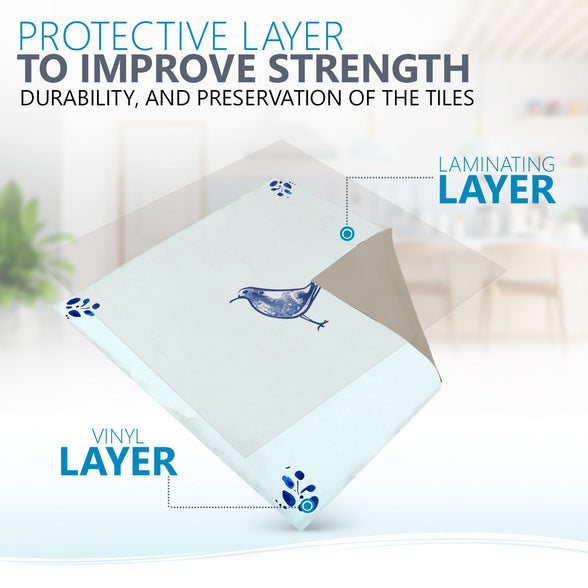 PROTECTIVE LAYER
TO IMPROVE STRENGTH
DURABILITY, AND PRESERVATION OF THE TILES

LAMINATING
LAYER

VINYL
LAYER